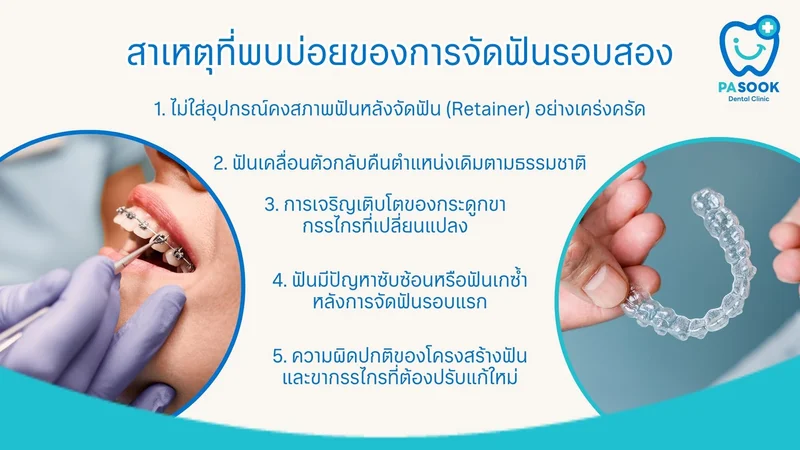 สาเหตุที่พบบ่อยของการจัดฟันรอบสอง

PASOOK
Dental Clinic

1. ไม่ใส่อุปกรณ์คงสภาพฟันหลังจัดฟัน (Retainer) อย่างเคร่งครัด

2. ฟันเคลื่อนตัวกลับคืนตำแหน่งเดิมตามธรรมชาติ

3. การเจริญเติบโตของกระดูกขากรรไกรที่เปลี่ยนแปลง

4. ฟันมีปัญหาซับซ้อนหรือฟันเกซ้ำหลังการจัดฟันรอบแรก

5. ความผิดปกติของโครงสร้างฟันและขากรรไกรที่ต้องปรับแก้ใหม่